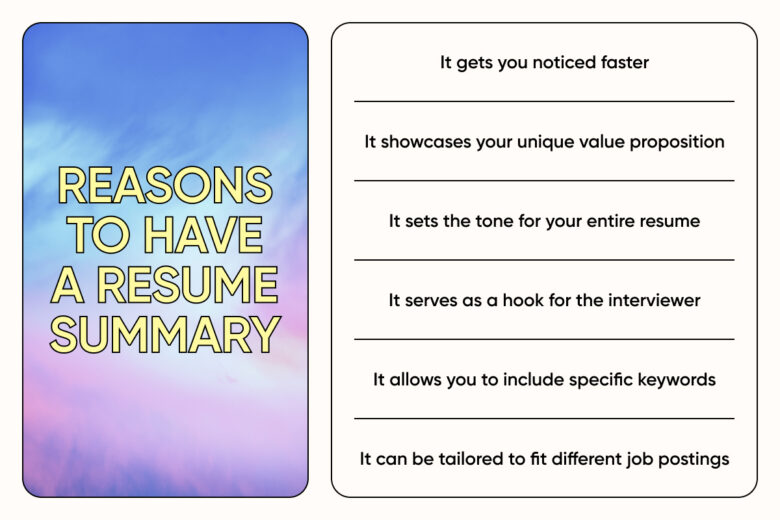 REASONS TO HAVE A RESUME SUMMARY

It gets you noticed faster

It showcases your unique value proposition

It sets the tone for your entire resume

It serves as a hook for the interviewer

It allows you to include specific keywords

It can be tailored to fit different job postings